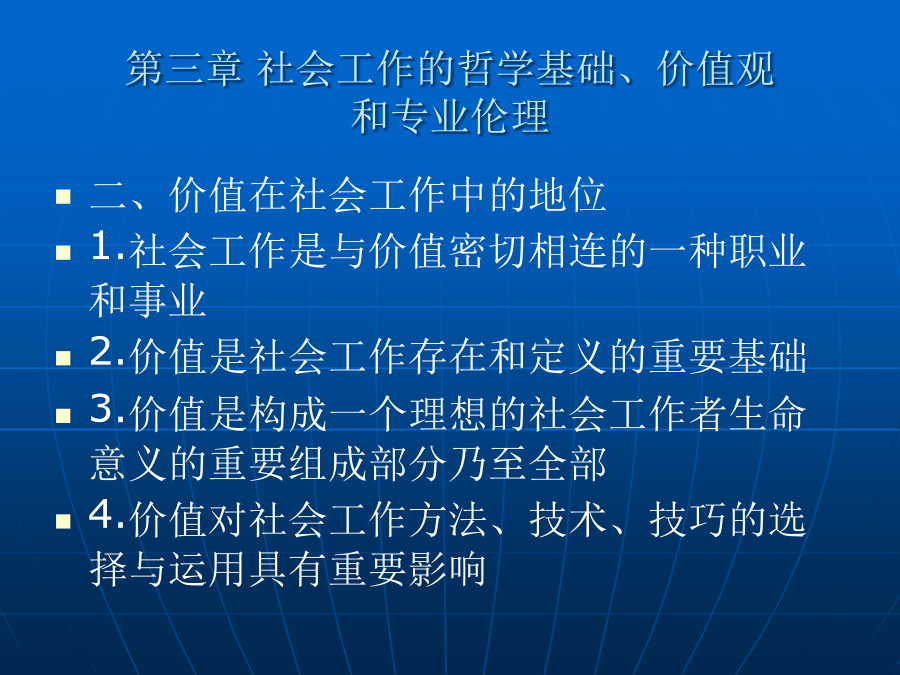 第三章 社会工作的哲学基础、价值观和专业伦理

二、价值在社会工作中的地位

1.社会工作是与价值密切相连的一种职业和事业

2.价值是社会工作存在和定义的重要基础

3.价值是构成一个理想的社会工作者生命意义的重要组成部分乃至全部

4.价值对社会工作方法、技术、技巧的选择与运用具有重要影响